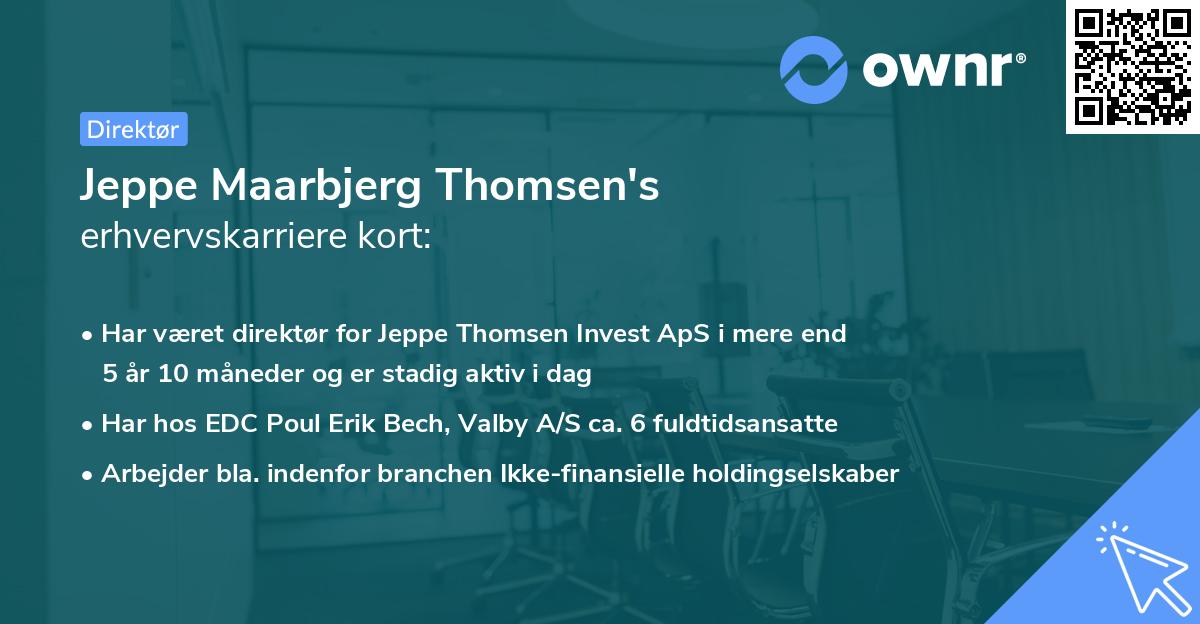 ownr®

Direktør

Jeppe Maarbjerg Thomsen's
erhvervskarriere kort:

• Har været direktør for Jeppe Thomsen Invest ApS i mere end 5 år 10 måneder og er stadig aktiv i dag
• Har hos EDC Poul Erik Bech, Valby A/S ca. 6 fuldtidsansatte
• Arbejder bla. indenfor branchen Ikke-finansielle holdingselskaber